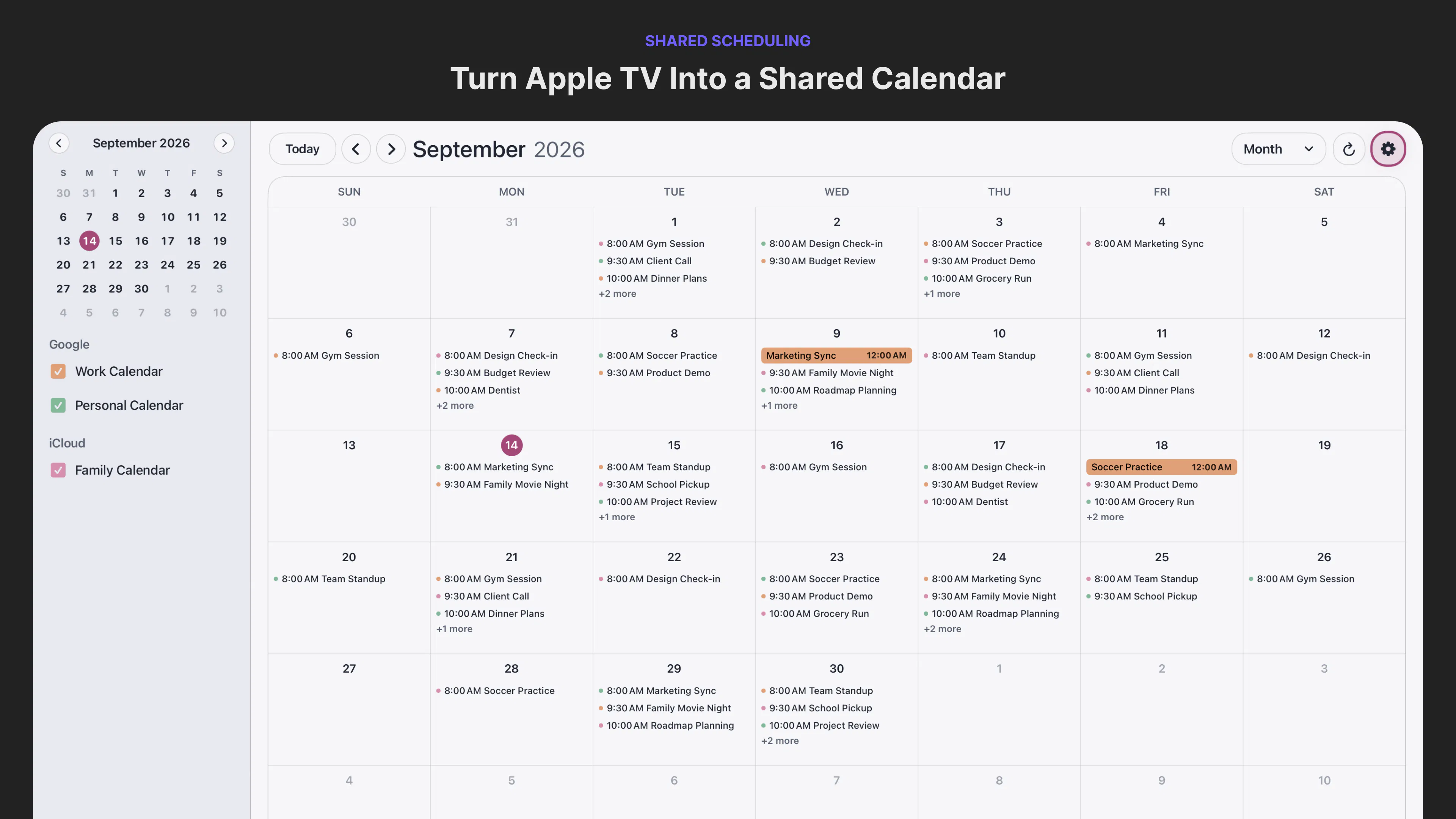 SHARED SCHEDULING

Turn Apple TV Into a Shared Calendar

September 2026

| S | M | T | W | T | F | S |
|---|---|---|---|---|---|---|
| 30 | 31 | 1 | 2 | 3 | 4 | 5 |
| 6 | 7 | 8 | 9 | 10 | 11 | 12 |
| 13 | 14 | 15 | 16 | 17 | 18 | 19 |
| 20 | 21 | 22 | 23 | 24 | 25 | 26 |
| 27 | 28 | 29 | 30 | 1 | 2 | 3 |
| 4 | 5 | 6 | 7 | 8 | 9 | 10 |

Google
Work Calendar
Personal Calendar

iCloud
Family Calendar

Today
September 2026
Month

| SUN | MON | TUE | WED | THU | FRI | SAT |
|---|---|---|---|---|---|---|
| 30 | 31 | 1 8:00 AM Gym Session 9:30 AM Client Call 10:00 AM Dinner Plans +2 more | 2 8:00 AM Design Check-in 9:30 AM Budget Review | 3 8:00 AM Soccer Practice 9:30 AM Product Demo 10:00 AM Grocery Run +1 more | 4 8:00 AM Marketing Sync | 5 |
| 6 8:00 AM Gym Session | 7 8:00 AM Design Check-in 9:30 AM Budget Review 10:00 AM Dentist +2 more | 8 8:00 AM Soccer Practice 9:30 AM Product Demo | 9 Marketing Sync 12:00 AM 9:30 AM Family Movie Night 10:00 AM Roadmap Planning +1 more | 10 8:00 AM Team Standup | 11 8:00 AM Gym Session 9:30 AM Client Call 10:00 AM Dinner Plans | 12 8:00 AM Design Check-in |
| 13 | 14 8:00 AM Marketing Sync 9:30 AM Family Movie Night | 15 8:00 AM Team Standup 9:30 AM School Pickup 10:00 AM Project Review +1 more | 16 8:00 AM Gym Session | 17 8:00 AM Design Check-in 9:30 AM Budget Review 10:00 AM Dentist | 18 Soccer Practice 12:00 AM 9:30 AM Product Demo 10:00 AM Grocery Run +2 more | 19 |
| 20 8:00 AM Team Standup | 21 8:00 AM Gym Session 9:30 AM Client Call 10:00 AM Dinner Plans +1 more | 22 8:00 AM Design Check-in | 23 8:00 AM Soccer Practice 9:30 AM Product Demo 10:00 AM Grocery Run | 24 8:00 AM Marketing Sync 9:30 AM Family Movie Night 10:00 AM Roadmap Planning +2 more | 25 8:00 AM Team Standup 9:30 AM School Pickup | 26 8:00 AM Gym Session |
| 27 | 28 8:00 AM Soccer Practice | 29 8:00 AM Marketing Sync 9:30 AM Family Movie Night 10:00 AM Roadmap Planning | 30 8:00 AM Team Standup 9:30 AM School Pickup 10:00 AM Project Review +2 more | 1 | 2 | 3 |
| 4 | 5 | 6 | 7 | 8 | 9 | 10 |